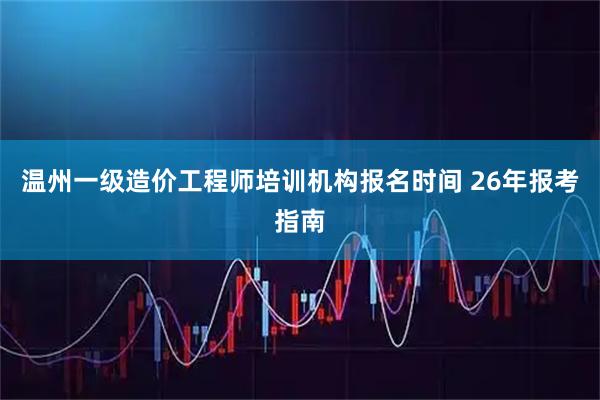 温州一级造价工程师培训机构报名时间 26年报考指南